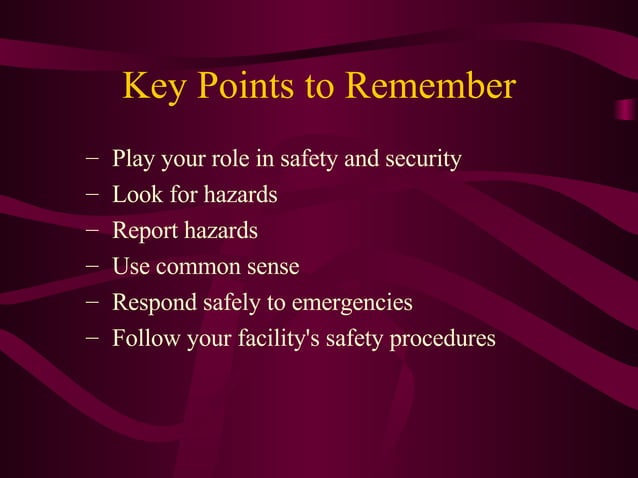 Key Points to Remember

– Play your role in safety and security
– Look for hazards
– Report hazards
– Use common sense
– Respond safely to emergencies
– Follow your facility's safety procedures